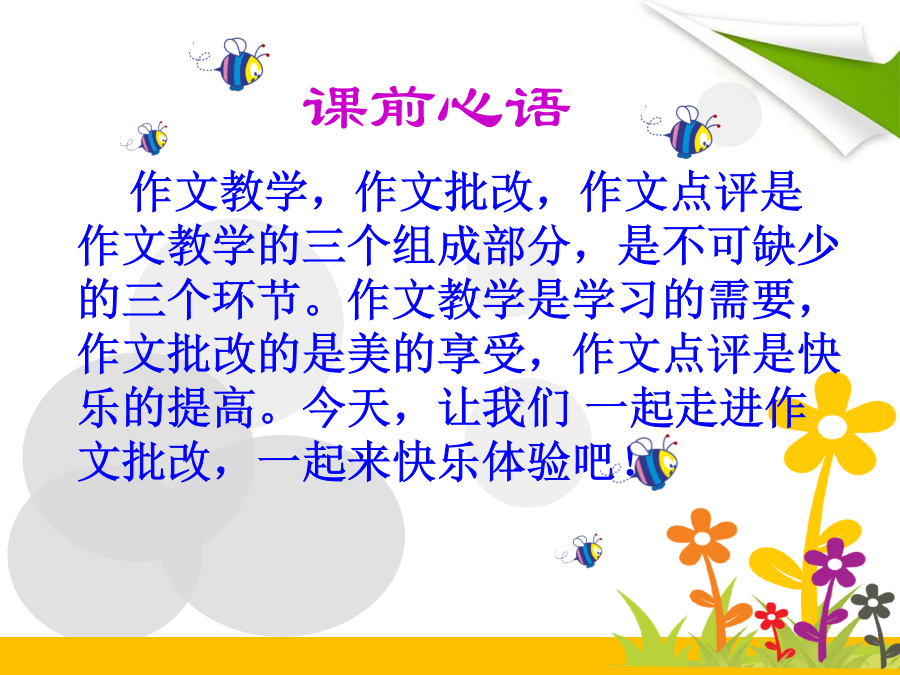 课前心语

作文教学，作文批改，作文点评是作文教学的三个组成部分，是不可缺少的三个环节。作文教学是学习的需要，作文批改的是美的享受，作文点评是快乐的提高。今天，让我们 一起走进作文批改，一起来快乐体验吧！